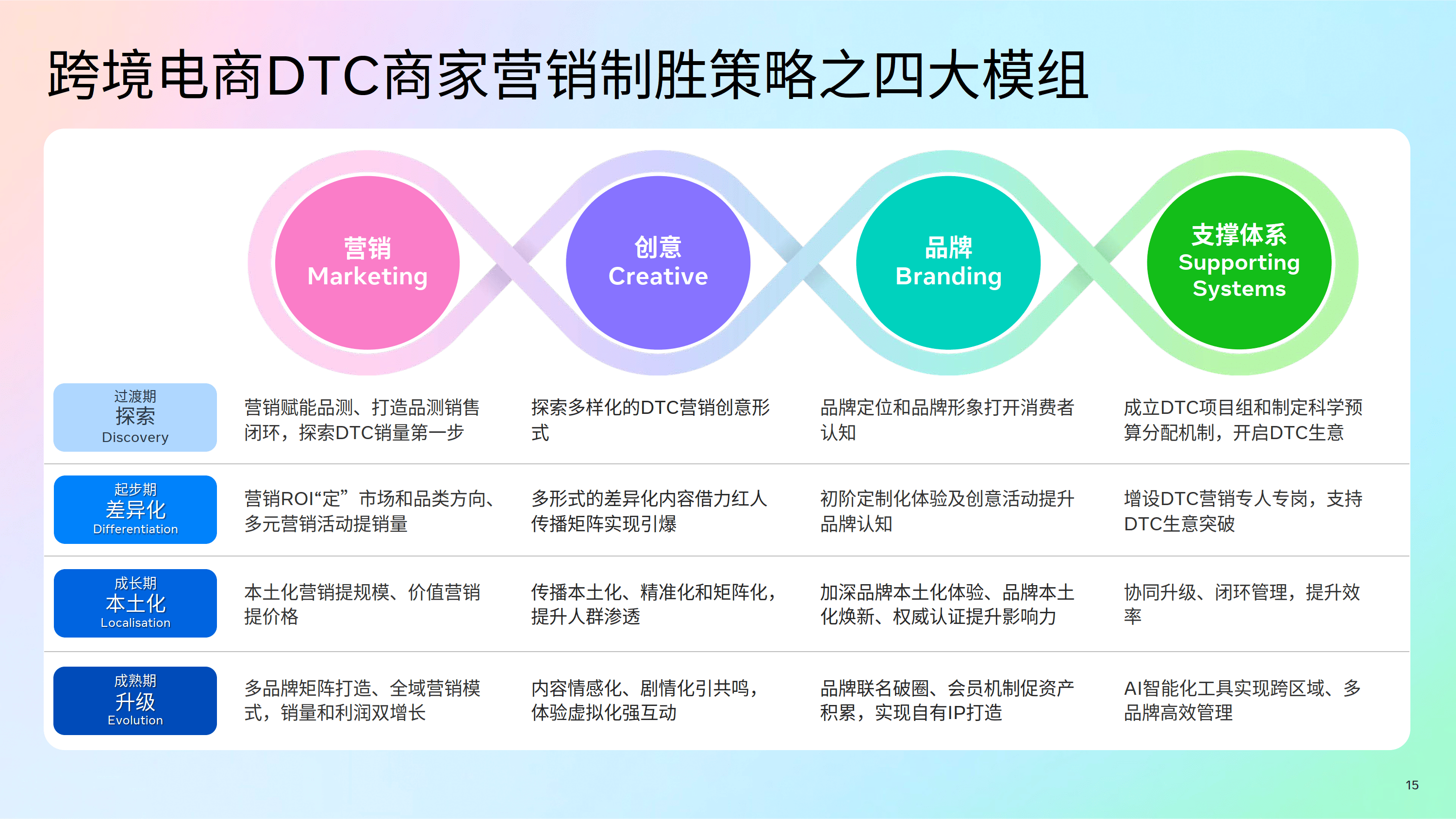 跨境电商DTC商家营销制胜策略之四大模组

| | 营销 Marketing | 创意 Creative | 品牌 Branding | 支撑体系 Supporting Systems |
|---|---|---|---|---|
| 过渡期 探索 Discovery | 营销赋能品测、打造品测销售闭环，探索DTC销量第一步 | 探索多样化的DTC营销创意形式 | 品牌定位和品牌形象打开消费者认知 | 成立DTC项目组和制定科学预算分配机制，开启DTC生意 |
| 起步期 差异化 Differentiation | 营销ROI“定”市场和品类方向、多元营销活动提销量 | 多形式的差异化内容借力红人传播矩阵实现引爆 | 初阶定制化体验及创意活动提升品牌认知 | 增设DTC营销专人专岗，支持DTC生意突破 |
| 成长期 本土化 Localisation | 本土化营销提规模、价值营销提价格 | 传播本土化、精准化和矩阵化，提升人群渗透 | 加深品牌本土化体验、品牌本土化焕新、权威认证提升影响力 | 协同升级、闭环管理，提升效率 |
| 成熟期 升级 Evolution | 多品牌矩阵打造、全域营销模式，销量和利润双增长 | 内容情感化、剧情化引共鸣，体验虚拟化强互动 | 品牌联名破圈、会员机制促资产积累，实现自有IP打造 | AI智能化工具实现跨区域、多品牌高效管理 |

15